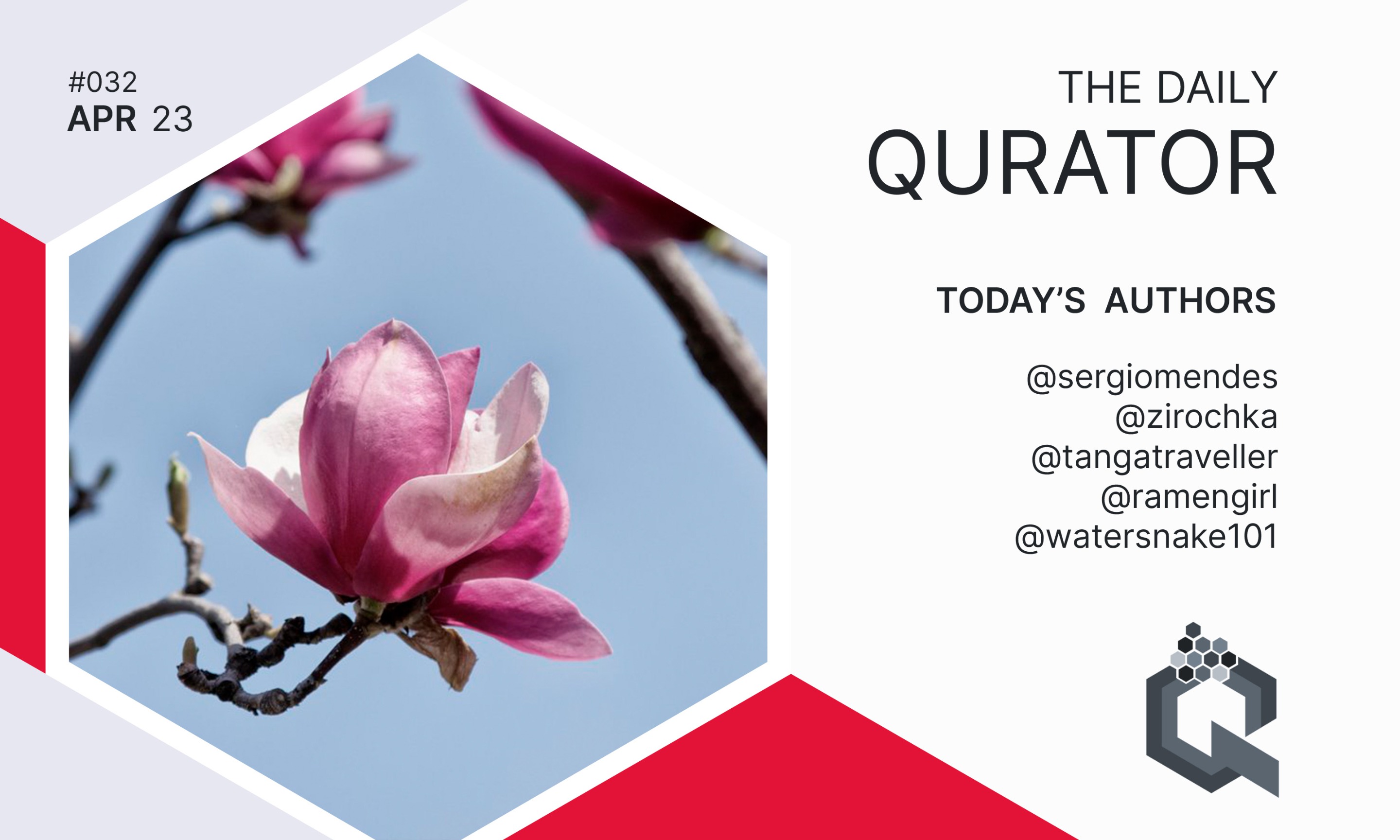 #032
APR 23

THE DAILY
QURATOR

TODAY'S AUTHORS

@sergiomendes
@zirochka
@tangatraveller
@ramengirl
@watersnake101